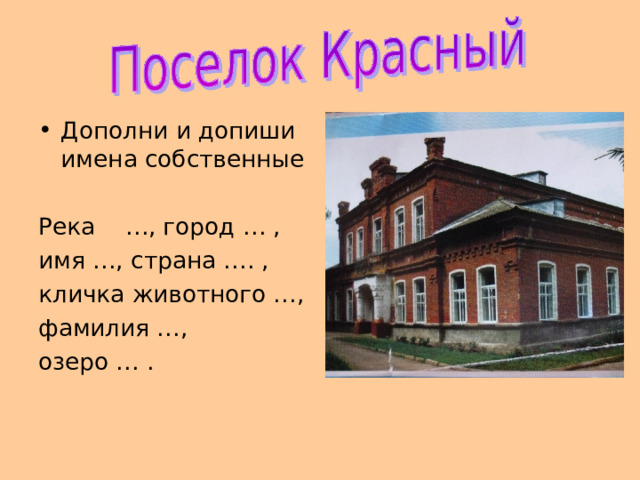 Поселок Красный

• Дополни и допиши имена собственные

Река ..., город ... ,
имя ..., страна .... ,
кличка животного ...,
фамилия ...,
озеро ... .